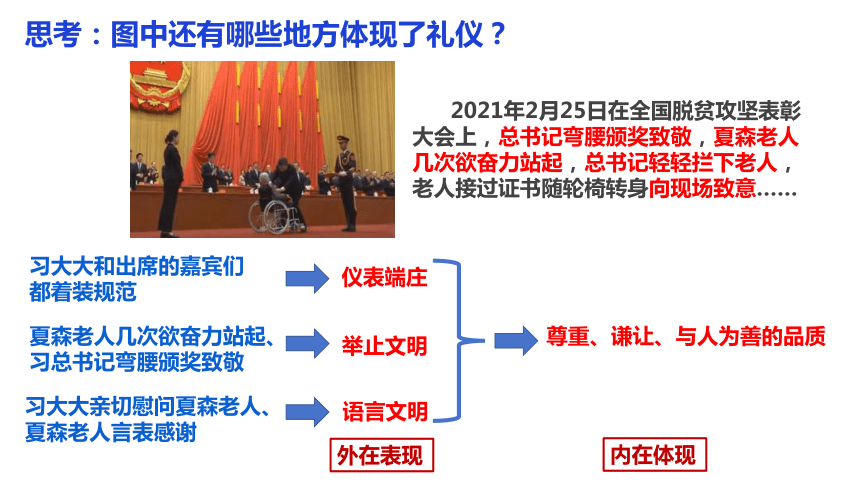 思考：图中还有哪些地方体现了礼仪？

2021年2月25日在全国脱贫攻坚表彰大会上，总书记弯腰颁奖致敬，夏森老人几次欲奋力站起，总书记轻轻拦下老人，老人接过证书随轮椅转身向现场致意……

习大大和出席的嘉宾们都着装规范

仪表端庄

夏森老人几次欲奋力站起、习总书记弯腰颁奖致敬

举止文明

习大大亲切慰问夏森老人、夏森老人言表感谢

语言文明

尊重、谦让、与人为善的品质

外在表现

内在体现